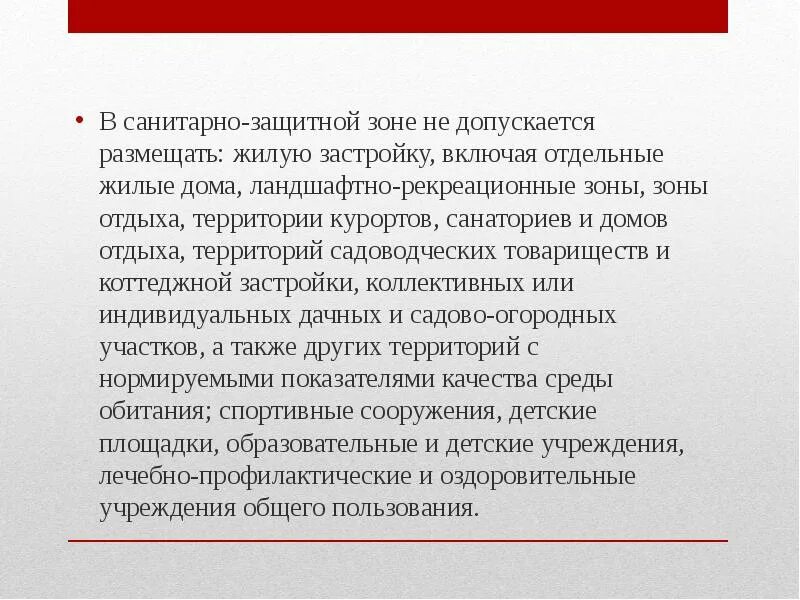 • В санитарно-защитной зоне не допускается размещать: жилую застройку, включая отдельные жилые дома, ландшафтно-рекреационные зоны, зоны отдыха, территории курортов, санаториев и домов отдыха, территорий садоводческих товариществ и коттеджной застройки, коллективных или индивидуальных дачных и садово-огородных участков, а также других территорий с нормируемыми показателями качества среды обитания; спортивные сооружения, детские площадки, образовательные и детские учреждения, лечебно-профилактические и оздоровительные учреждения общего пользования.